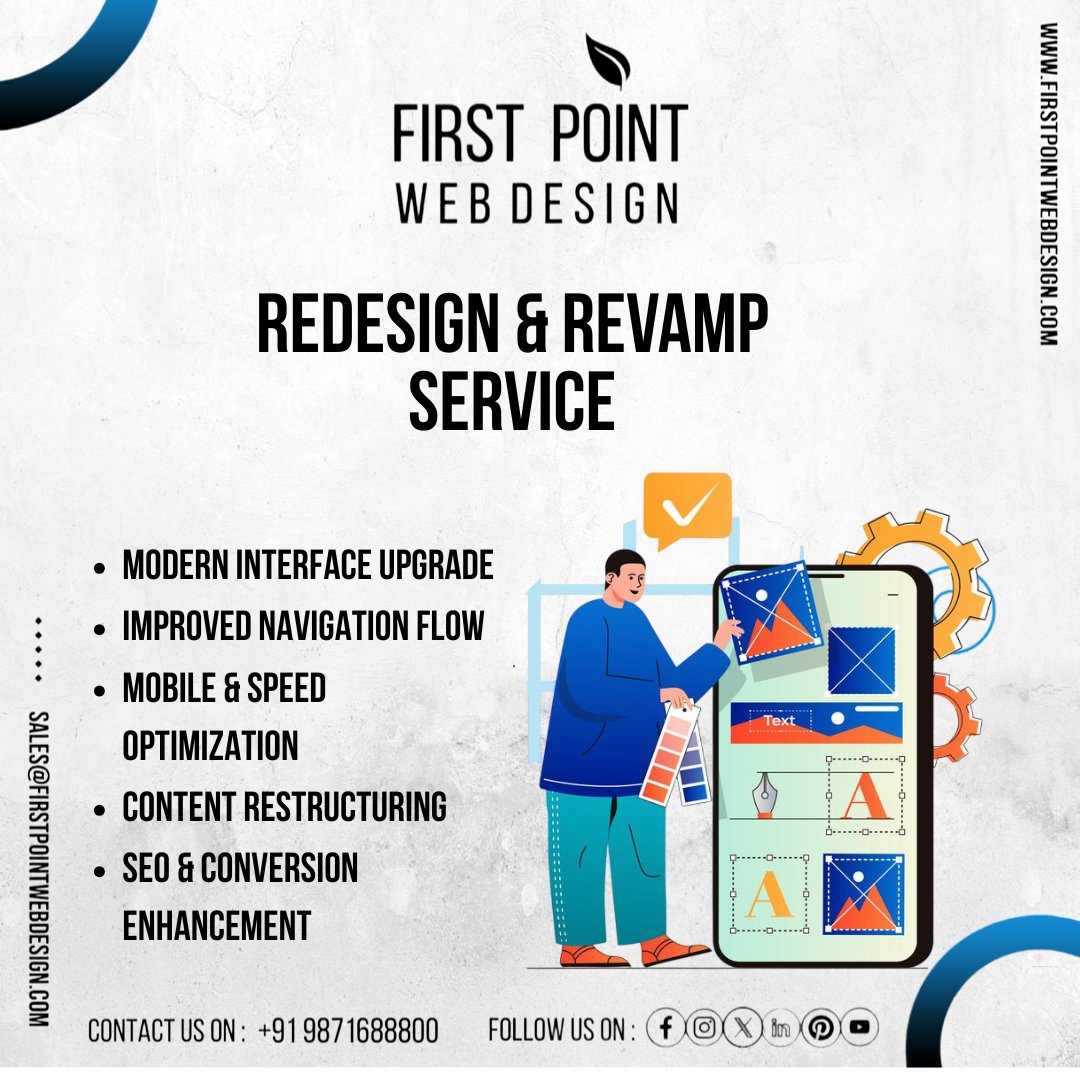 FIRST POINT
WEB DESIGN

WWW.FIRSTPOINTWEBDESIGN.COM

REDESIGN & REVAMP SERVICE

- MODERN INTERFACE UPGRADE
- IMPROVED NAVIGATION FLOW
- MOBILE & SPEED OPTIMIZATION
- CONTENT RESTRUCTURING
- SEO & CONVERSION ENHANCEMENT

Text

A

A

SALES@FIRSTPOINTWEBDESIGN.COM

CONTACT US ON : +91 9871688800 FOLLOW US ON :